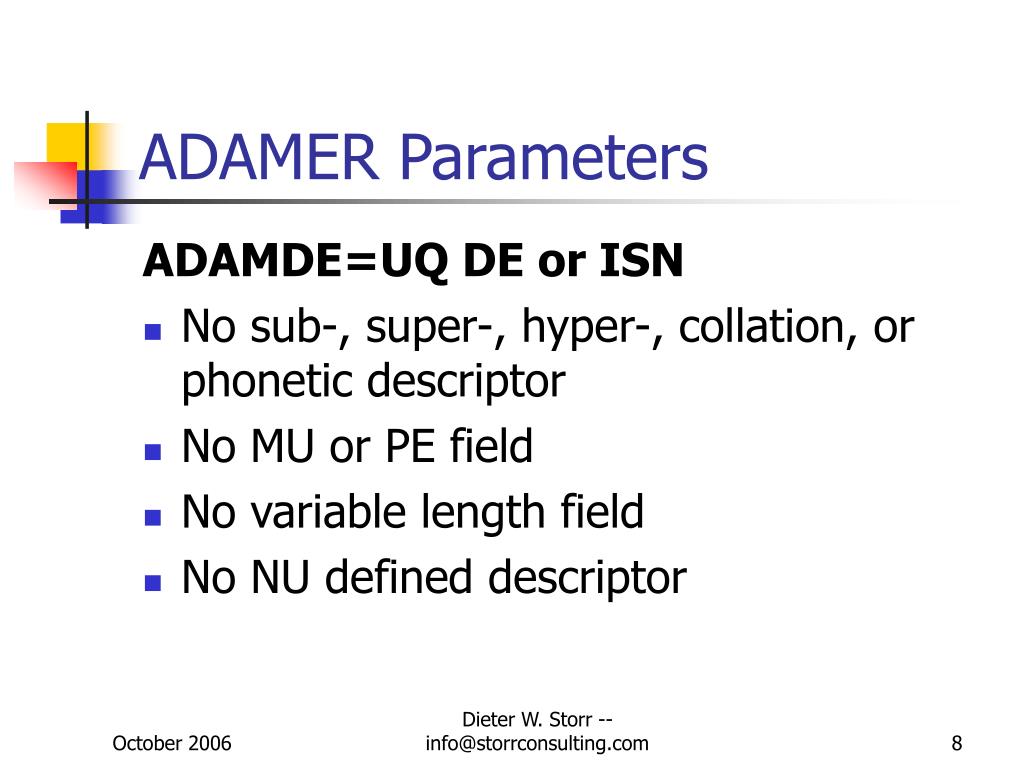 ADAMER Parameters

ADAMDE=UQ DE or ISN

- No sub-, super-, hyper-, collation, or phonetic descriptor
- No MU or PE field
- No variable length field
- No NU defined descriptor

October 2006

Dieter W. Storr -- info@storrconsulting.com

8